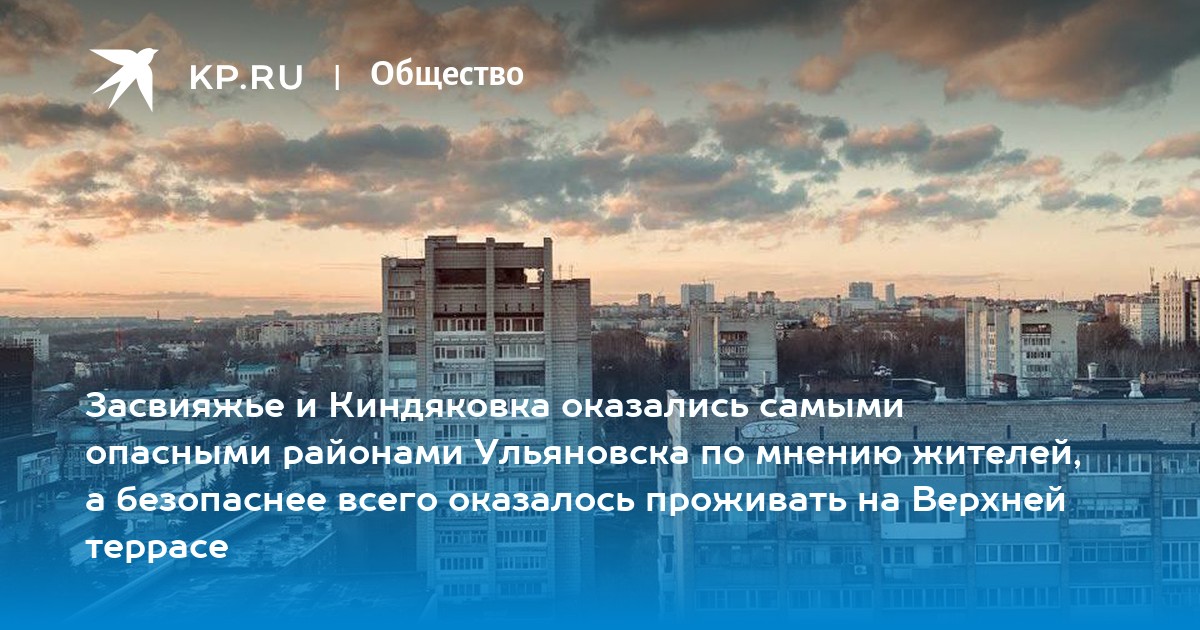 KP.RU | Общество

Засвияжье и Киндяковка оказались самыми опасными районами Ульяновска по мнению жителей, а безопаснее всего оказалось проживать на Верхней террасе